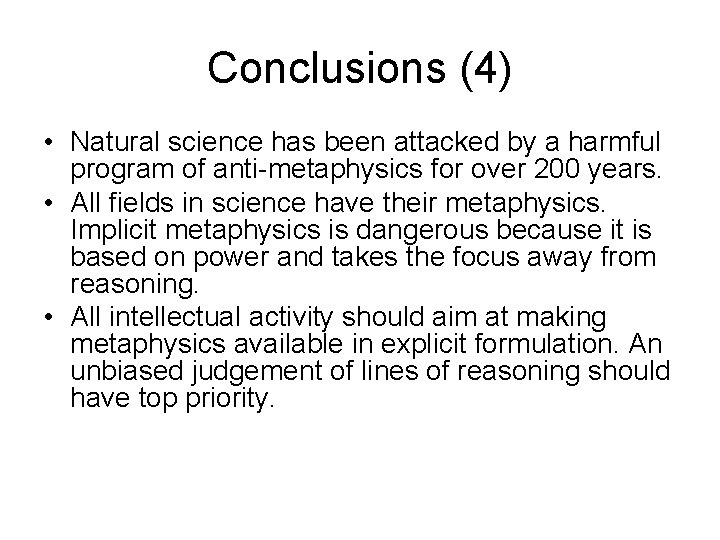 Conclusions (4)

• Natural science has been attacked by a harmful program of anti-metaphysics for over 200 years.
• All fields in science have their metaphysics. Implicit metaphysics is dangerous because it is based on power and takes the focus away from reasoning.
• All intellectual activity should aim at making metaphysics available in explicit formulation. An unbiased judgement of lines of reasoning should have top priority.